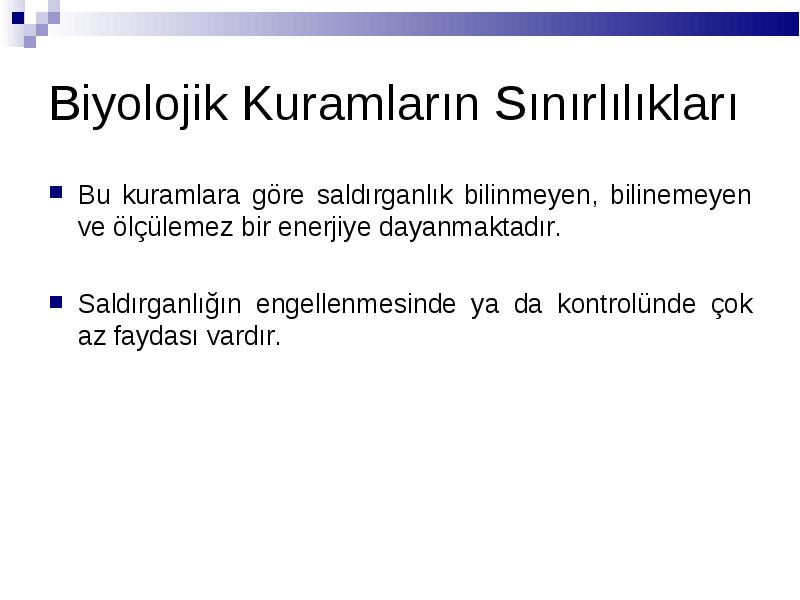 Biyolojik Kuramların Sınırlılıkları

Bu kuramlara göre saldırganlık bilinmeyen, bilinemeyen ve ölçülemez bir enerjiye dayanmaktadır.

Saldırganlığın engellenmesinde ya da kontrolünde çok az faydası vardır.